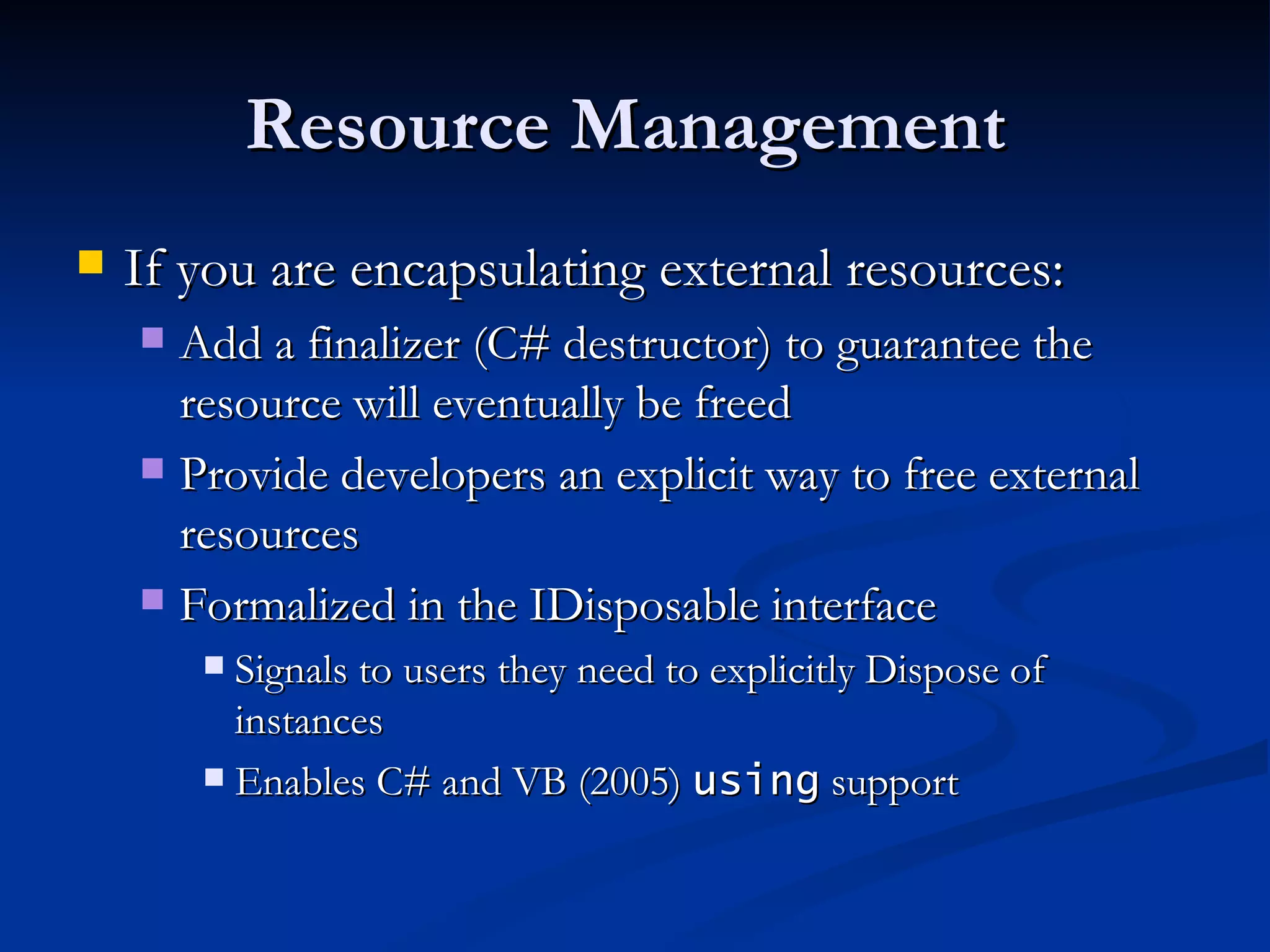 Resource Management

If you are encapsulating external resources:

Add a finalizer (C# destructor) to guarantee the resource will eventually be freed

Provide developers an explicit way to free external resources

Formalized in the IDisposable interface

Signals to users they need to explicitly Dispose of instances

Enables C# and VB (2005) using support